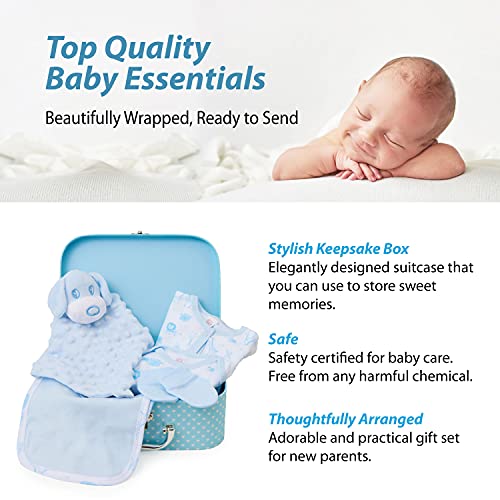 Top Quality Baby Essentials

Beautifully Wrapped, Ready to Send

Stylish Keepsake Box
Elegantly designed suitcase that you can use to store sweet memories.

Safe
Safety certified for baby care. Free from any harmful chemical.

Thoughtfully Arranged
Adorable and practical gift set for new parents.